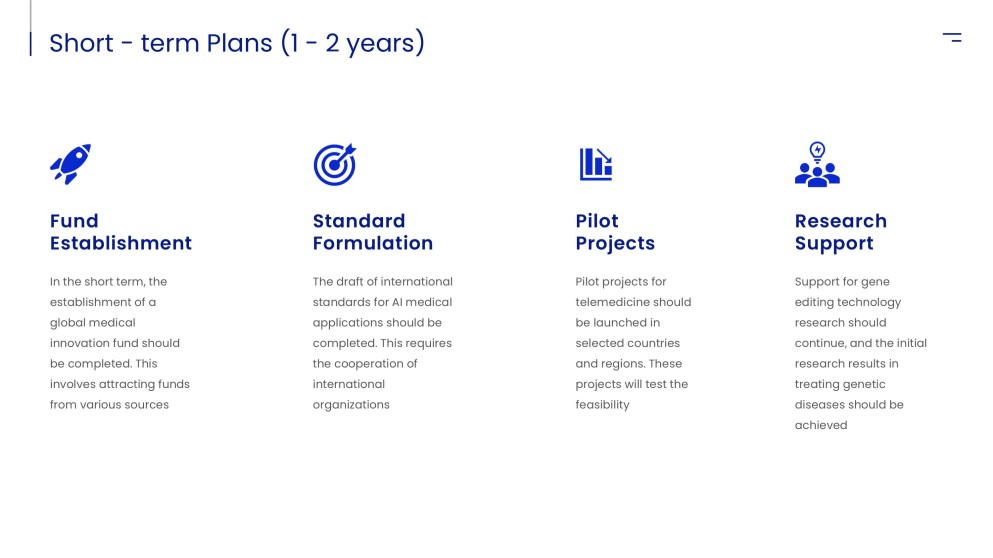 Short - term Plans (1 - 2 years)

Fund Establishment

In the short term, the establishment of a global medical innovation fund should be completed. This involves attracting funds from various sources

Standard Formulation

The draft of international standards for AI medical applications should be completed. This requires the cooperation of international organizations

Pilot Projects

Pilot projects for telemedicine should be launched in selected countries and regions. These projects will test the feasibility

Research Support

Support for gene editing technology research should continue, and the initial research results in treating genetic diseases should be achieved